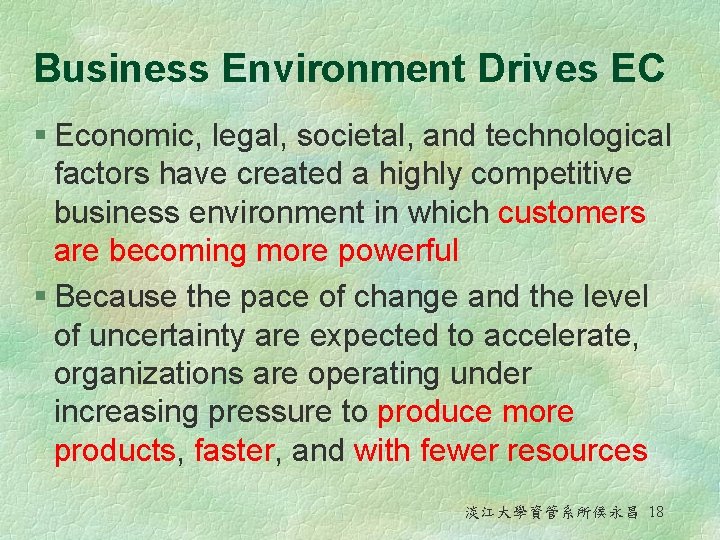 Business Environment Drives EC

§ Economic, legal, societal, and technological factors have created a highly competitive business environment in which customers are becoming more powerful

§ Because the pace of change and the level of uncertainty are expected to accelerate, organizations are operating under increasing pressure to produce more products, faster, and with fewer resources

淡江大學資管系所侯永昌 18